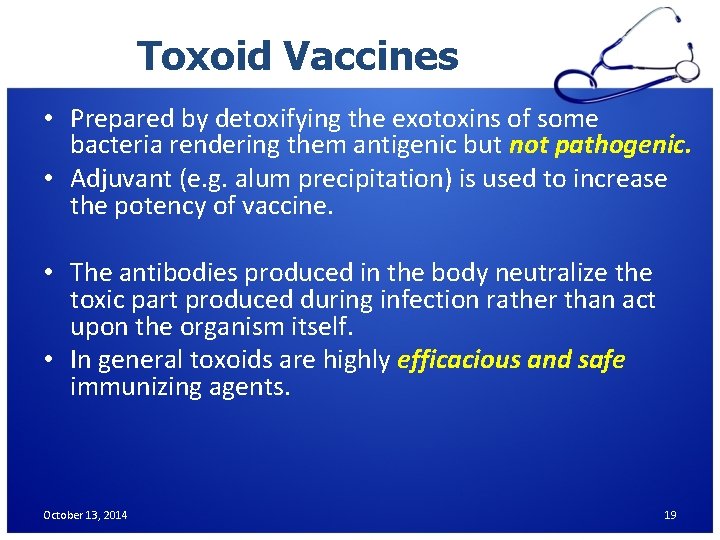 Toxoid Vaccines

• Prepared by detoxifying the exotoxins of some bacteria rendering them antigenic but not pathogenic.

• Adjuvant (e.g. alum precipitation) is used to increase the potency of vaccine.

• The antibodies produced in the body neutralize the toxic part produced during infection rather than act upon the organism itself.

• In general toxoids are highly efficacious and safe immunizing agents.

October 13, 2014

19